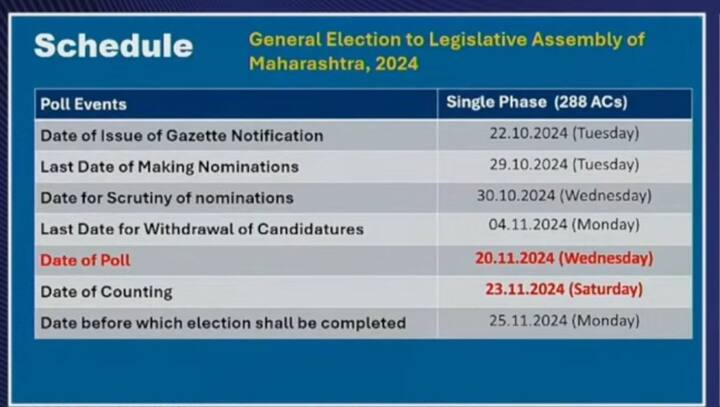 Schedule

General Election to Legislative Assembly of Maharashtra, 2024

| Poll Events | Single Phase (288 ACs) |
|---|---|
| Date of Issue of Gazette Notification | 22.10.2024 (Tuesday) |
| Last Date of Making Nominations | 29.10.2024 (Tuesday) |
| Date for Scrutiny of nominations | 30.10.2024 (Wednesday) |
| Last Date for Withdrawal of Candidatures | 04.11.2024 (Monday) |
| Date of Poll | 20.11.2024 (Wednesday) |
| Date of Counting | 23.11.2024 (Saturday) |
| Date before which election shall be completed | 25.11.2024 (Monday) |